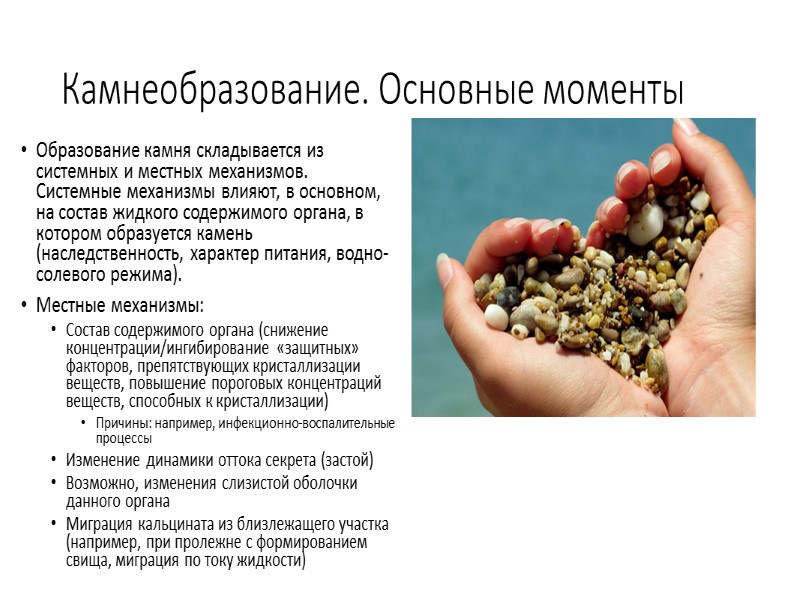 Камнеобразование. Основные моменты

• Образование камня складывается из системных и местных механизмов. Системные механизмы влияют, в основном, на состав жидкого содержимого органа, в котором образуется камень (наследственность, характер питания, водно-солевого режима).

• Местные механизмы:
  • Состав содержимого органа (снижение концентрации/ингибирование «защитных» факторов, препятствующих кристаллизации веществ, повышение пороговых концентраций веществ, способных к кристаллизации)
    • Причины: например, инфекционно-воспалительные процессы
  • Изменение динамики оттока секрета (застой)
  • Возможно, изменения слизистой оболочки данного органа
  • Миграция кальцината из близлежащего участка (например, при пролежне с формированием свища, миграция по току жидкости)